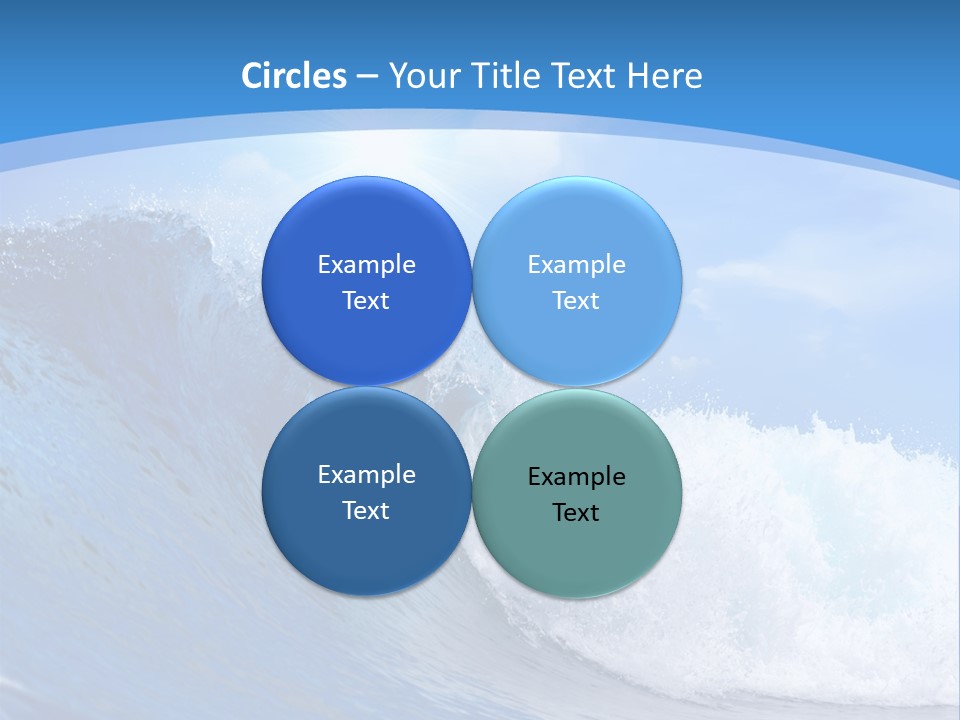 Circles – Your Title Text Here

Example Text

Example Text

Example Text

Example Text